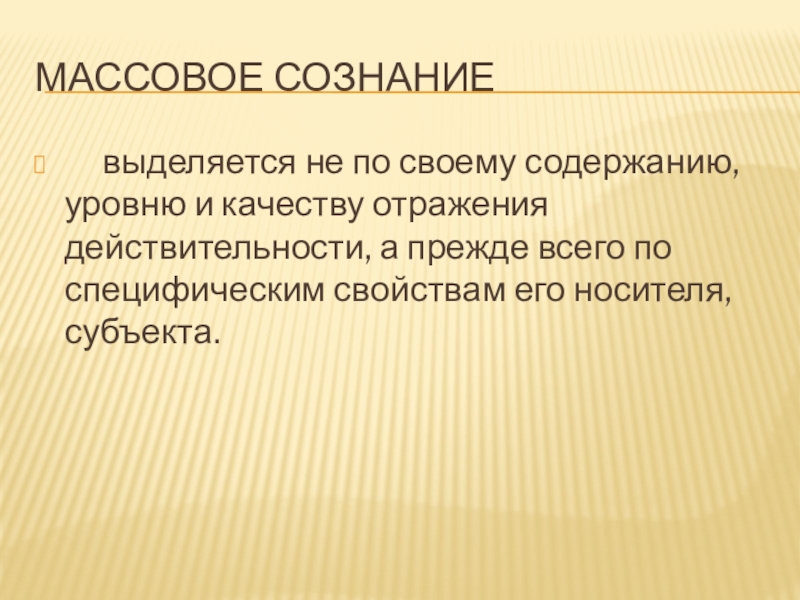 МАССОВОЕ СОЗНАНИЕ

выделяется не по своему содержанию, уровню и качеству отражения действительности, а прежде всего по специфическим свойствам его носителя, субъекта.